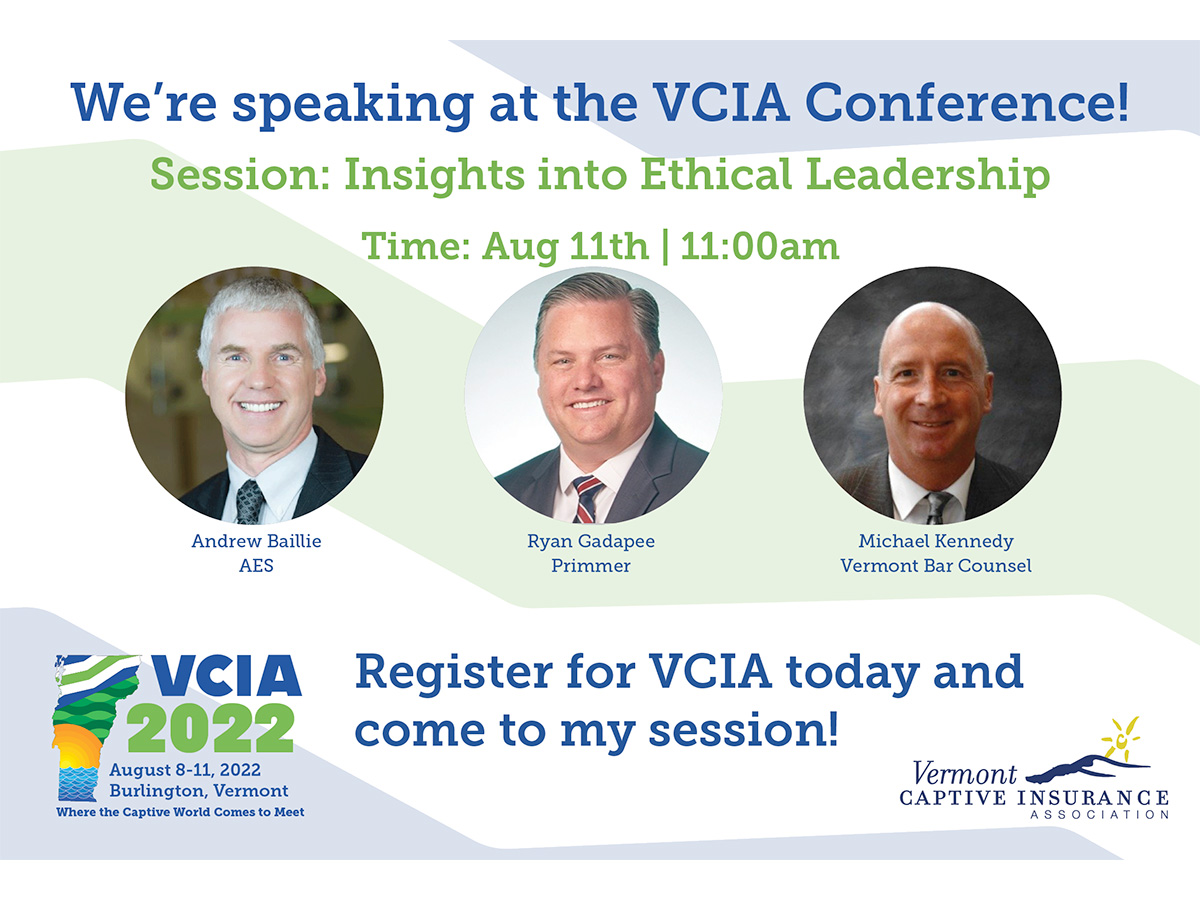 We're speaking at the VCIA Conference!

Session: Insights into Ethical Leadership

Time: Aug 11th | 11:00am

Andrew Baillie
AES

Ryan Gadapee
Primmer

Michael Kennedy
Vermont Bar Counsel

VCIA
2022
August 8-11, 2022
Burlington, Vermont
Where the Captive World Comes to Meet

Register for VCIA today and come to my session!

Vermont
CAPTIVE INSURANCE
ASSOCIATION